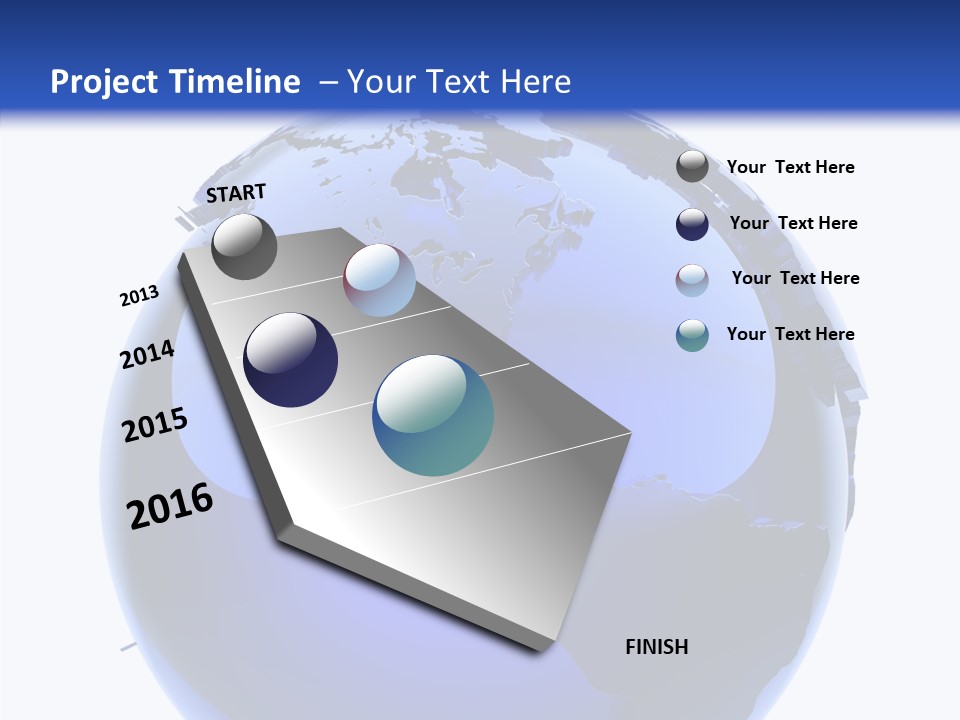 Project Timeline – Your Text Here

START

2013

2014

2015

2016

FINISH

Your Text Here

Your Text Here

Your Text Here

Your Text Here